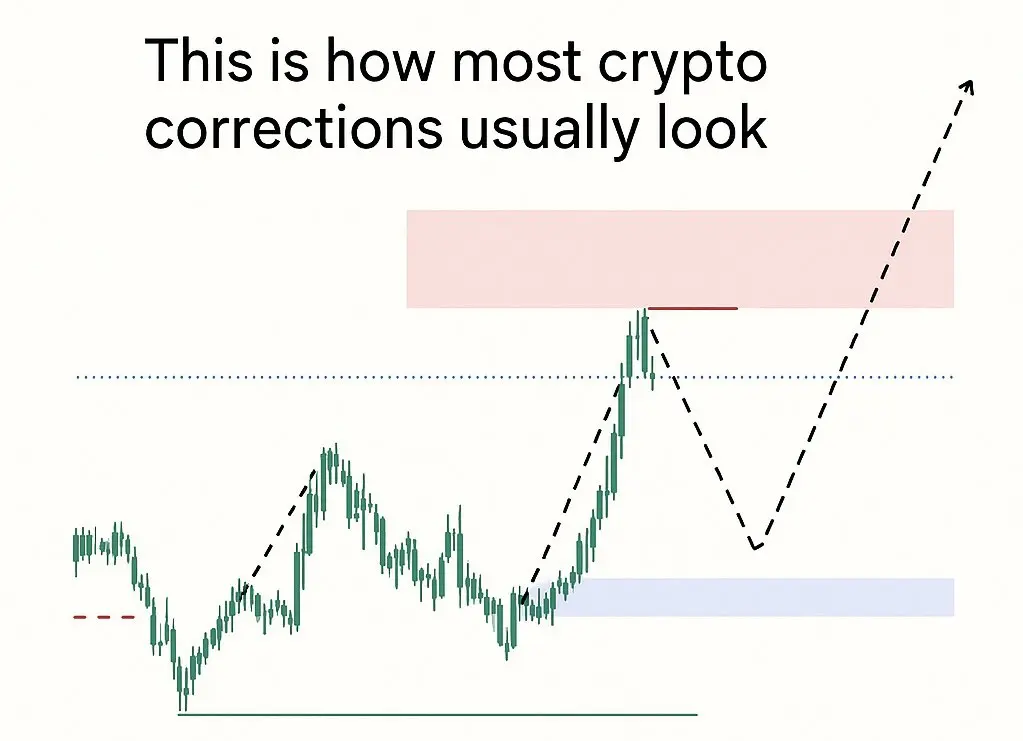 This is how most crypto corrections usually look